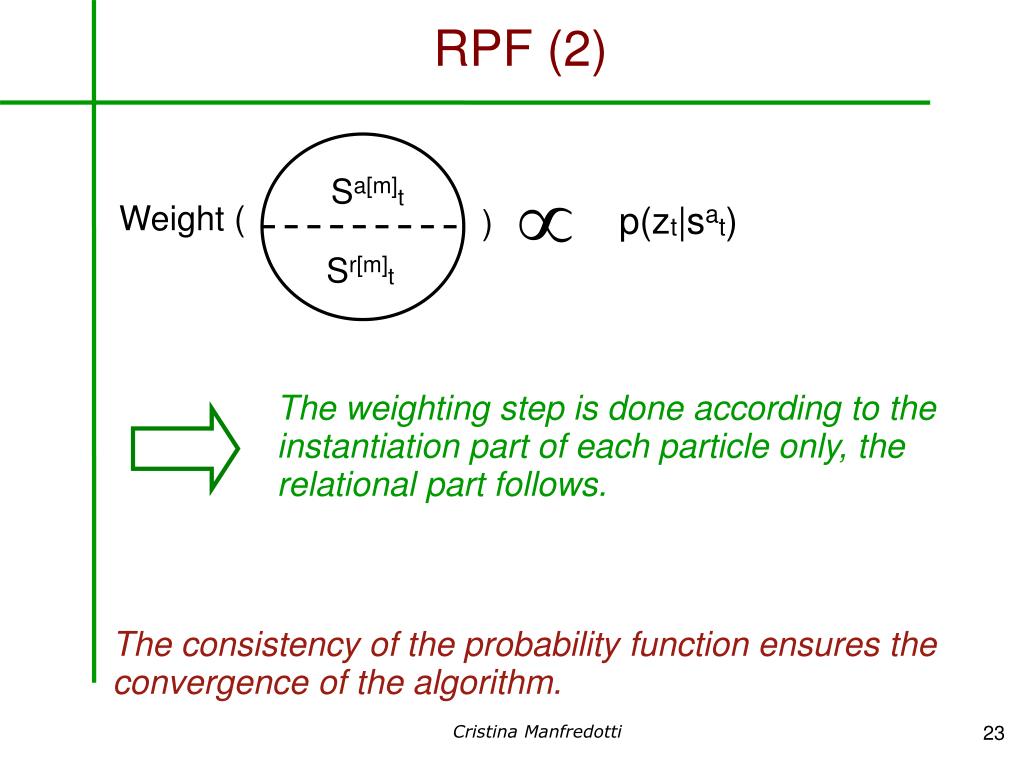 RPF (2)

Weight ( $S^{a[m]}{}_t$ $S^{r[m]}{}_t$ ) $\propto$ $p(z_t|s^a{}_t)$

The weighting step is done according to the instantiation part of each particle only, the relational part follows.

The consistency of the probability function ensures the convergence of the algorithm.

Cristina Manfredotti

23